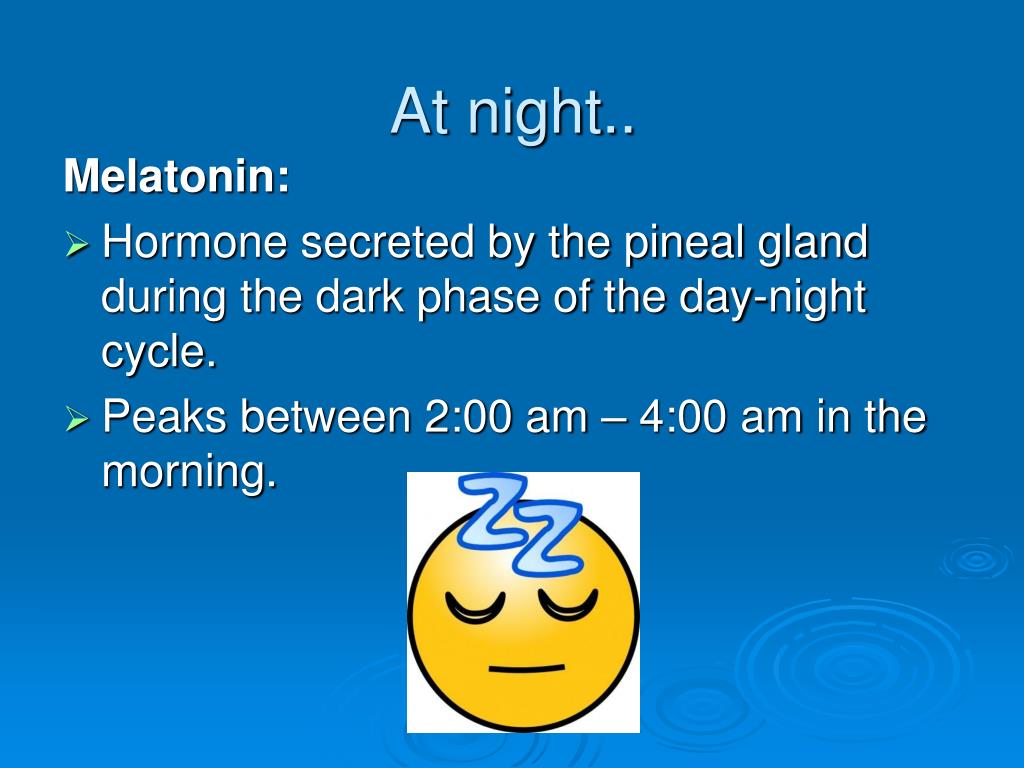 At night..

Melatonin:

➢ Hormone secreted by the pineal gland during the dark phase of the day-night cycle.

➢ Peaks between 2:00 am – 4:00 am in the morning.

ZZ